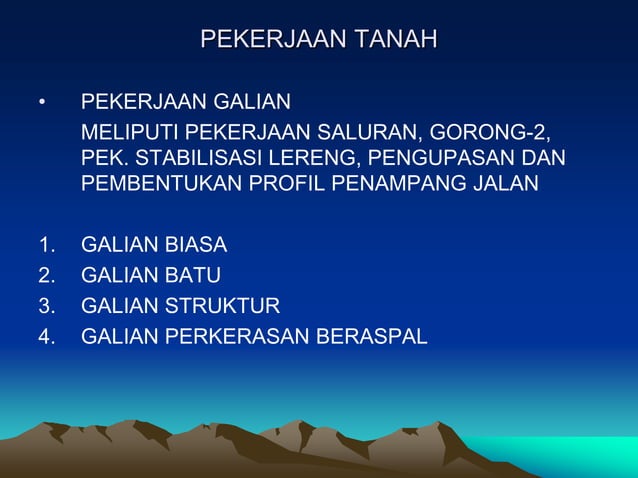 PEKERJAAN TANAH

• PEKERJAAN GALIAN

MELIPUTI PEKERJAAN SALURAN, GORONG-2, PEK. STABILISASI LERENG, PENGUPASAN DAN PEMBENTUKAN PROFIL PENAMPANG JALAN

1. GALIAN BIASA
2. GALIAN BATU
3. GALIAN STRUKTUR
4. GALIAN PERKERASAN BERASPAL